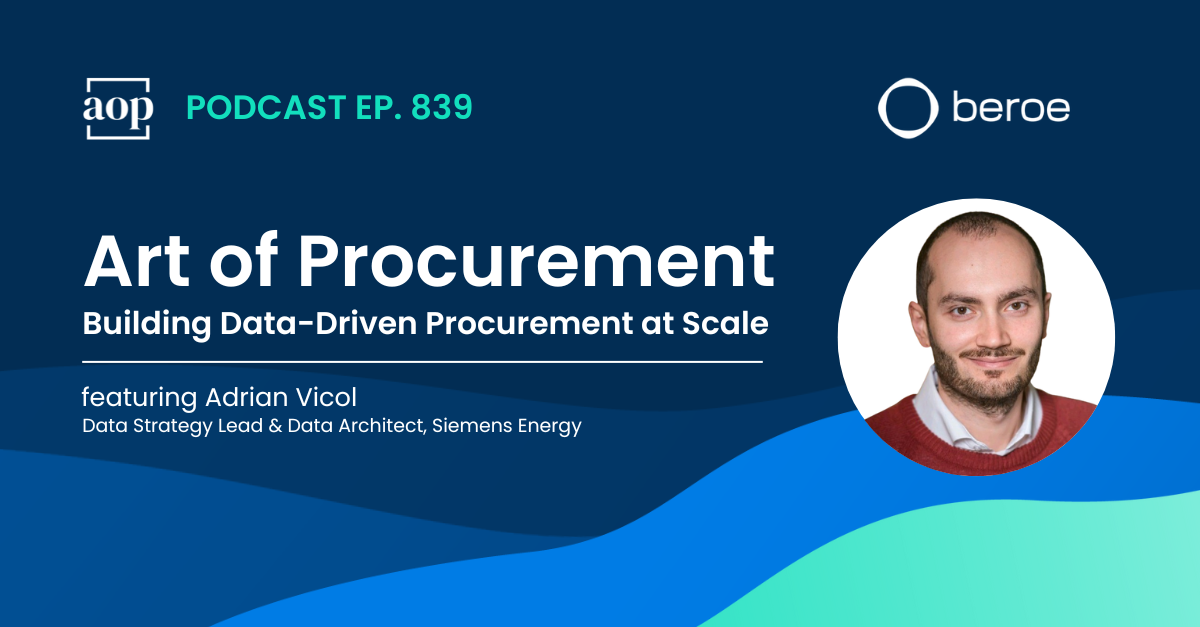 aop PODCAST EP. 839

beroe

Art of Procurement
Building Data-Driven Procurement at Scale

featuring Adrian Vicol
Data Strategy Lead & Data Architect, Siemens Energy